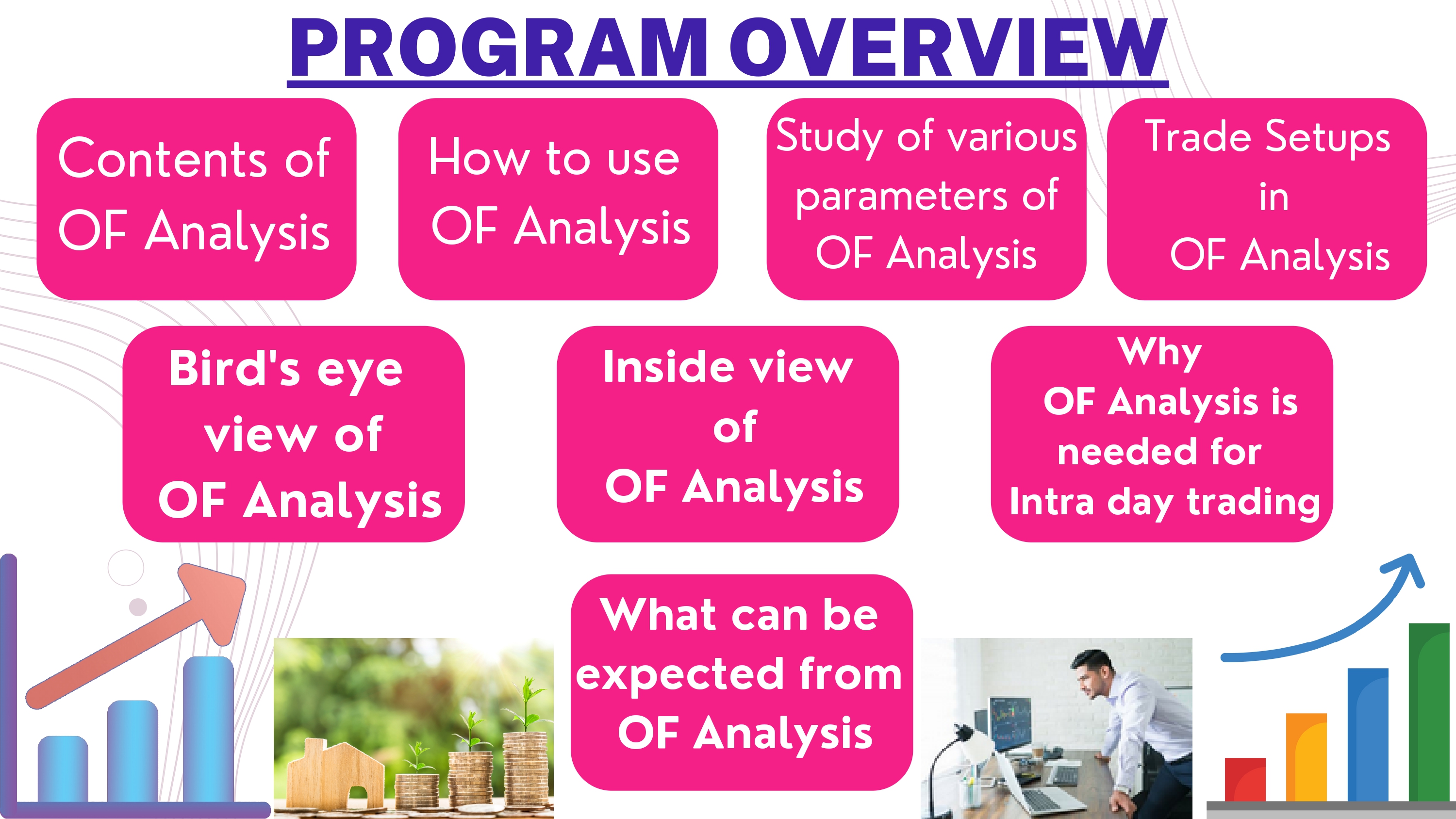 PROGRAM OVERVIEW

Contents of OF Analysis

How to use OF Analysis

Study of various parameters of OF Analysis

Trade Setups in OF Analysis

Bird's eye view of OF Analysis

Inside view of OF Analysis

Why OF Analysis is needed for Intra day trading

What can be expected from OF Analysis